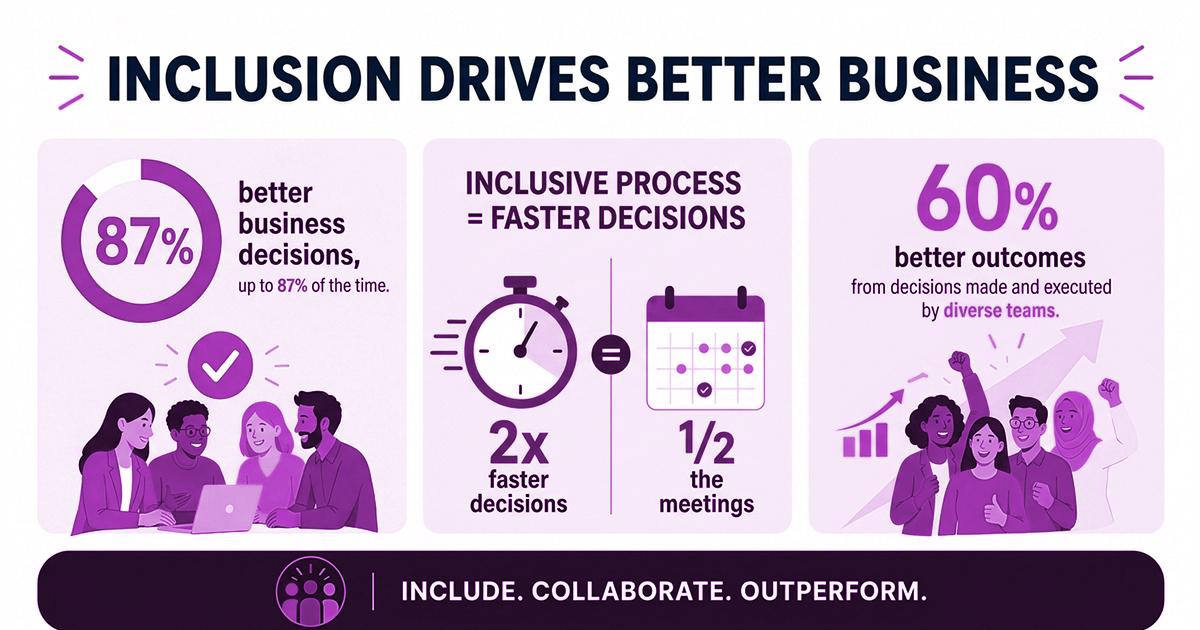 INCLUSION DRIVES BETTER BUSINESS

87%

better business decisions, up to 87% of the time.

INCLUSIVE PROCESS = FASTER DECISIONS

=

2x faster decisions

1/2 the meetings

60%

better outcomes from decisions made and executed by diverse teams.

INCLUDE. COLLABORATE. OUTPERFORM.